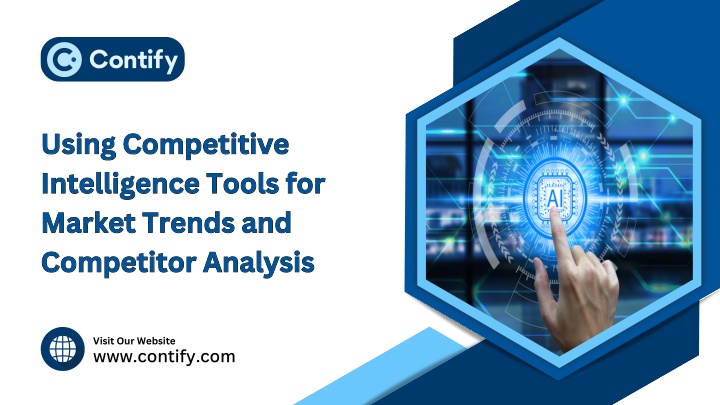 Contify

Using Competitive Intelligence Tools for Market Trends and Competitor Analysis

AI

Visit Our Website
www.contify.com